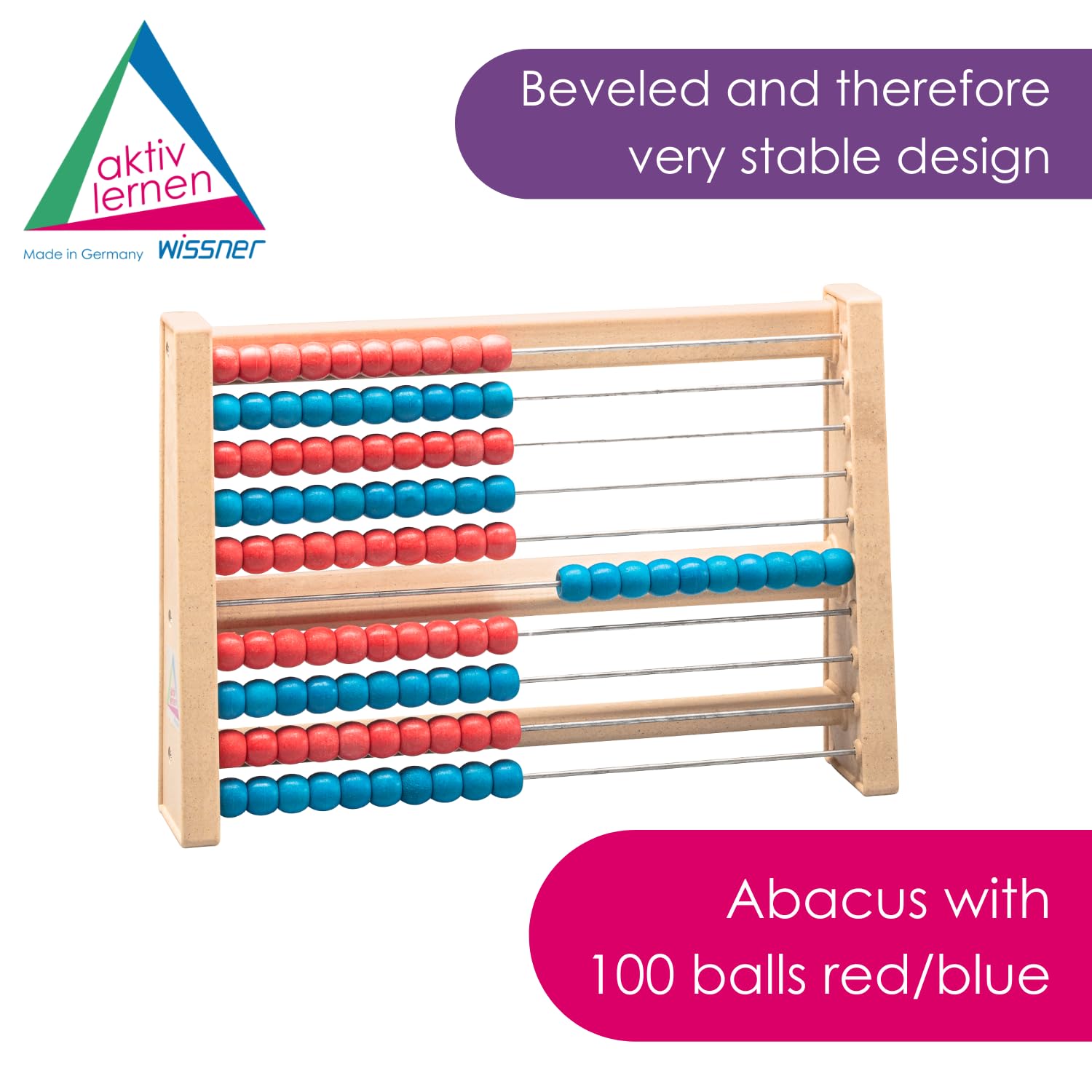 aktiv lernen

Made in Germany wissner

Beveled and therefore very stable design

Abacus with 100 balls red/blue